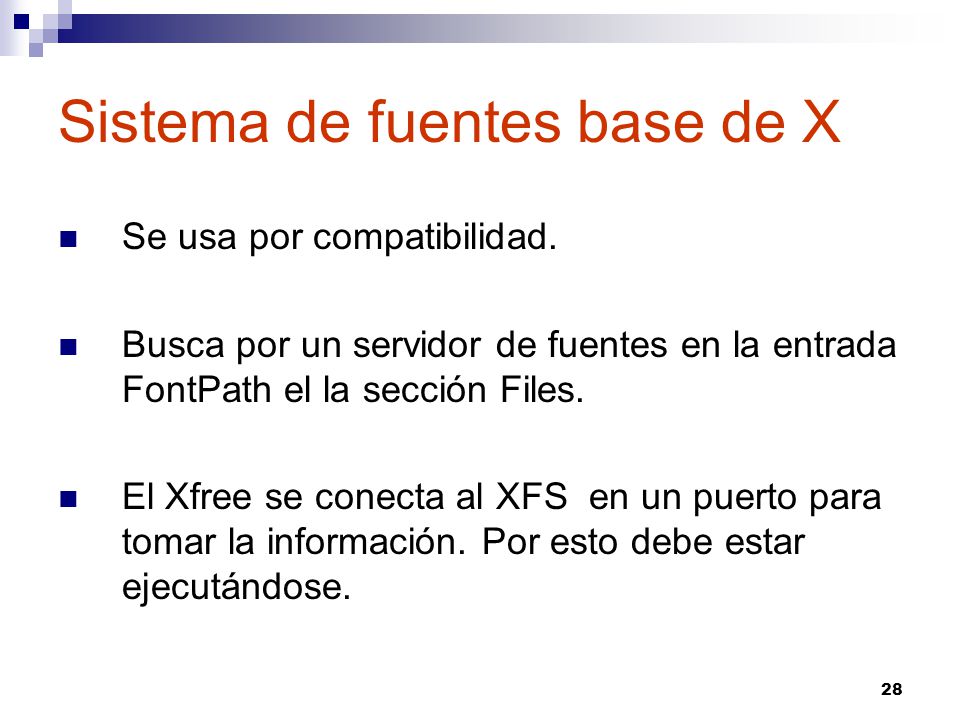 Sistema de fuentes base de X

Se usa por compatibilidad.

Busca por un servidor de fuentes en la entrada FontPath el la sección Files.

El Xfree se conecta al XFS en un puerto para tomar la información. Por esto debe estar ejecutándose.

28